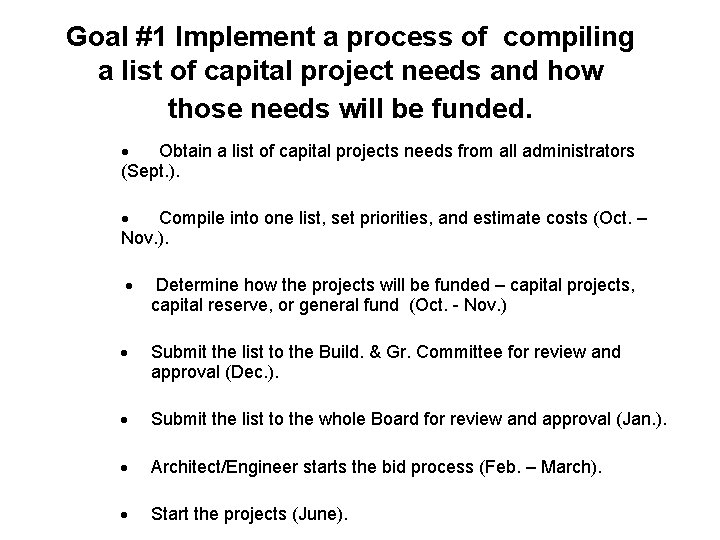 Goal #1 Implement a process of compiling a list of capital project needs and how those needs will be funded.

• Obtain a list of capital projects needs from all administrators (Sept.).

• Compile into one list, set priorities, and estimate costs (Oct. – Nov.).

• Determine how the projects will be funded – capital projects, capital reserve, or general fund (Oct. - Nov.)

• Submit the list to the Build. & Gr. Committee for review and approval (Dec.).

• Submit the list to the whole Board for review and approval (Jan.).

• Architect/Engineer starts the bid process (Feb. – March).

• Start the projects (June).